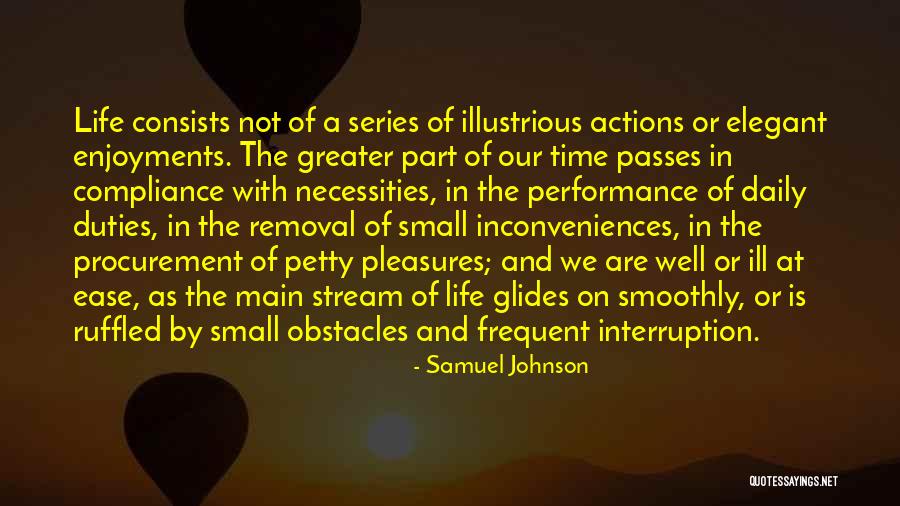 Life consists not of a series of illustrious actions or elegant enjoyments. The greater part of our time passes in compliance with necessities, in the performance of daily duties, in the removal of small inconveniences, in the procurement of petty pleasures; and we are well or ill at ease, as the main stream of life glides on smoothly, or is ruffled by small obstacles and frequent interruption.

- Samuel Johnson

QUOTESSAYINGS.NET